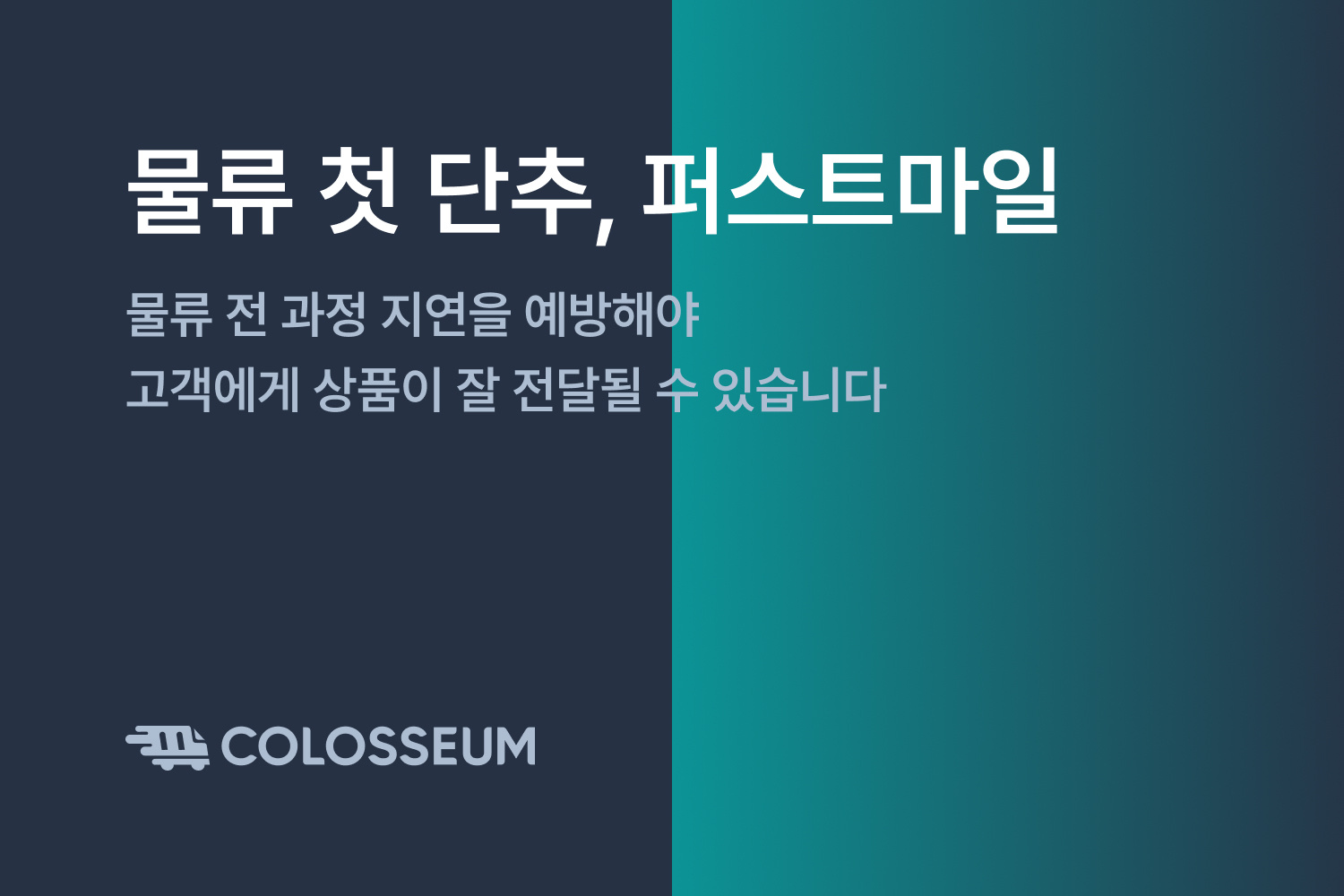 물류 첫 단추, 퍼스트마일

물류 전 과정 지연을 예방해야
고객에게 상품이 잘 전달될 수 있습니다

COLOSSEUM